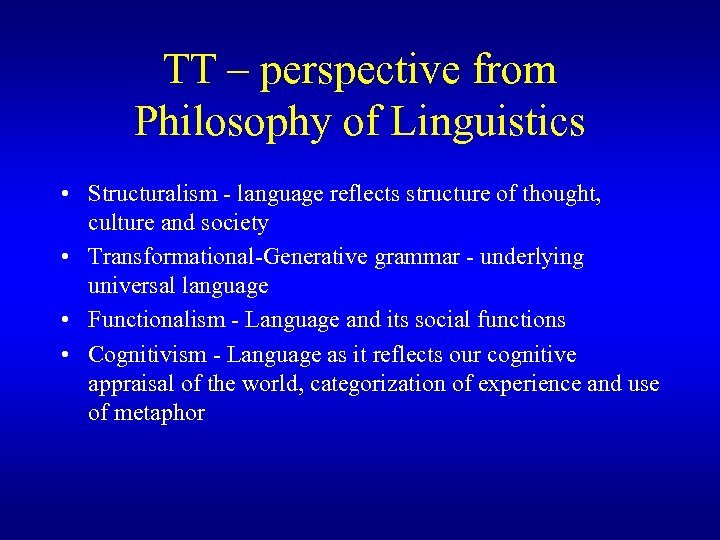 TT – perspective from Philosophy of Linguistics

• Structuralism - language reflects structure of thought, culture and society
• Transformational-Generative grammar - underlying universal language
• Functionalism - Language and its social functions
• Cognitivism - Language as it reflects our cognitive appraisal of the world, categorization of experience and use of metaphor